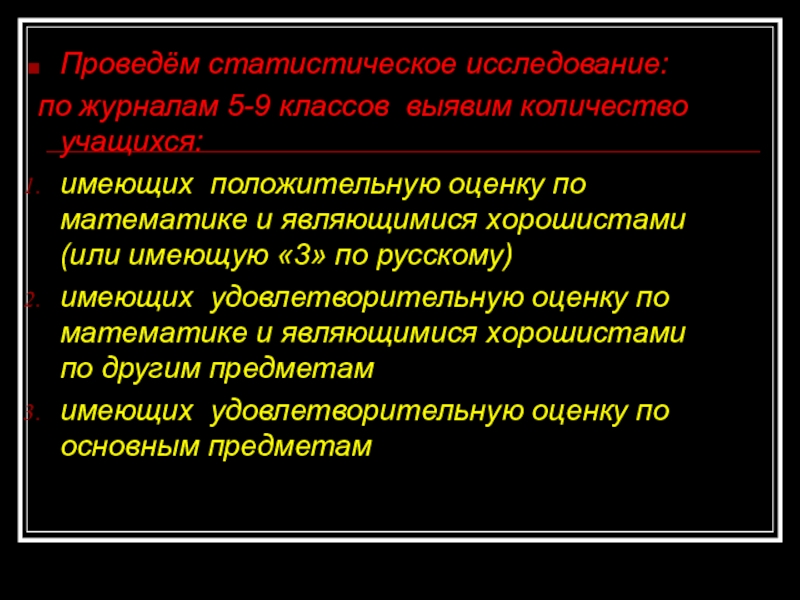 Проведём статистическое исследование:

по журналам 5-9 классов выявим количество учащихся:

1. имеющих положительную оценку по математике и являющимися хорошистами (или имеющую «3» по русскому)
2. имеющих удовлетворительную оценку по математике и являющимися хорошистами по другим предметам
3. имеющих удовлетворительную оценку по основным предметам